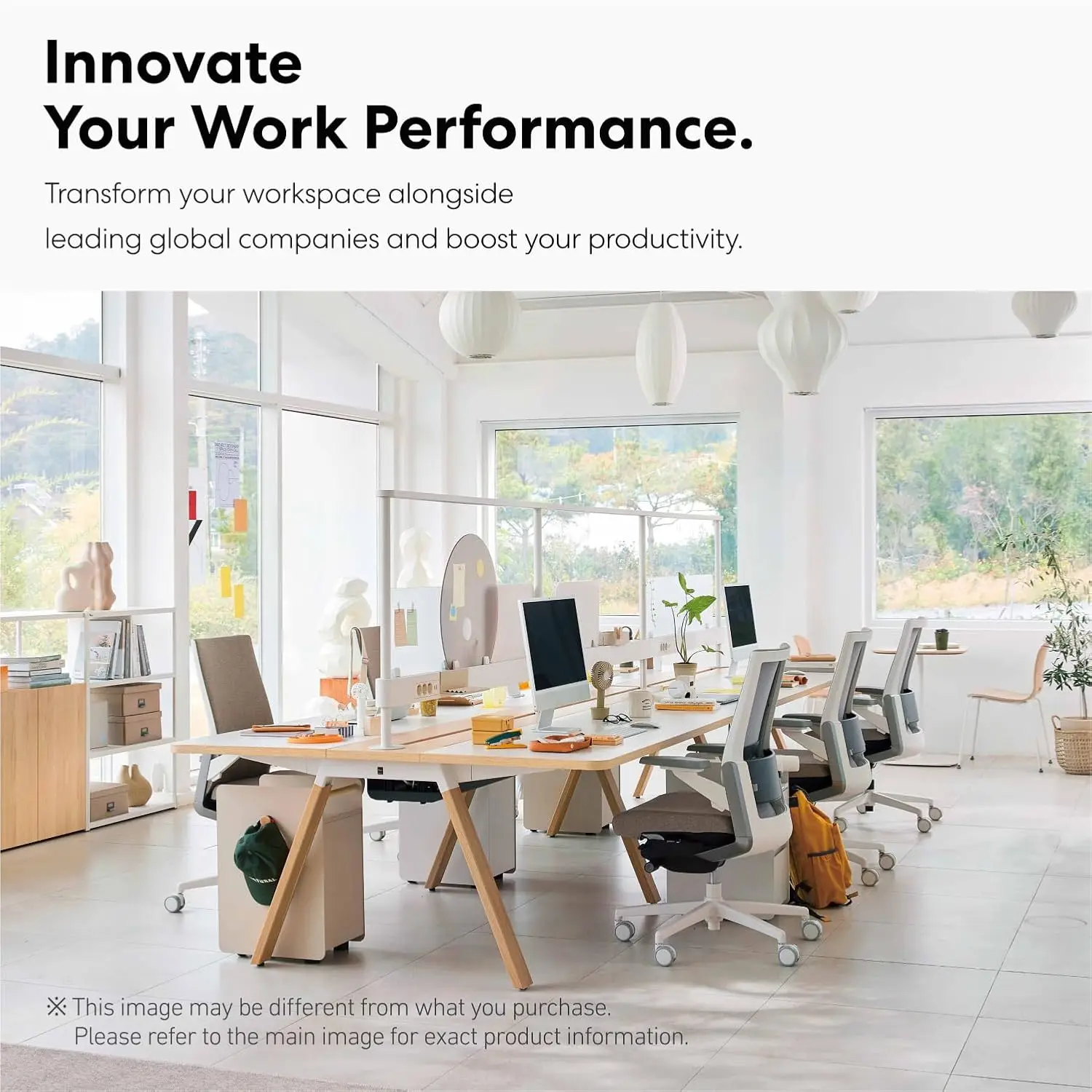 Innovate
Your Work Performance.

Transform your workspace alongside
leading global companies and boost your productivity.

※ This image may be different from what you purchase.
Please refer to the main image for exact product information.